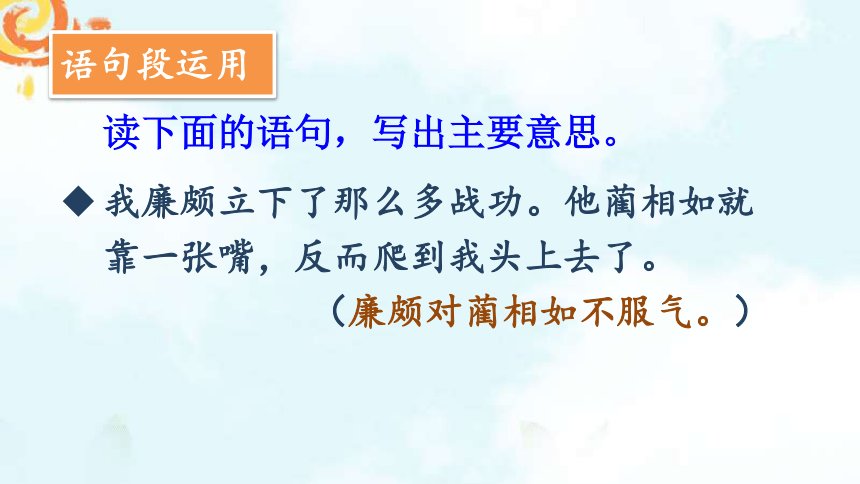 语句段运用

读下面的语句，写出主要意思。

◆ 我廉颇立下了那么多战功。他蔺相如就靠一张嘴，反而爬到我头上去了。

（廉颇对蔺相如不服气。）